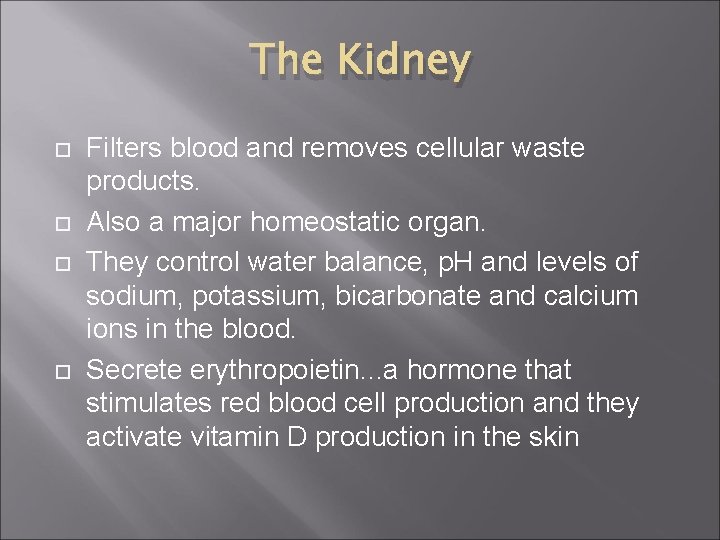 The Kidney

Filters blood and removes cellular waste products.

Also a major homeostatic organ.

They control water balance, pH and levels of sodium, potassium, bicarbonate and calcium ions in the blood.

Secrete erythropoietin...a hormone that stimulates red blood cell production and they activate vitamin D production in the skin